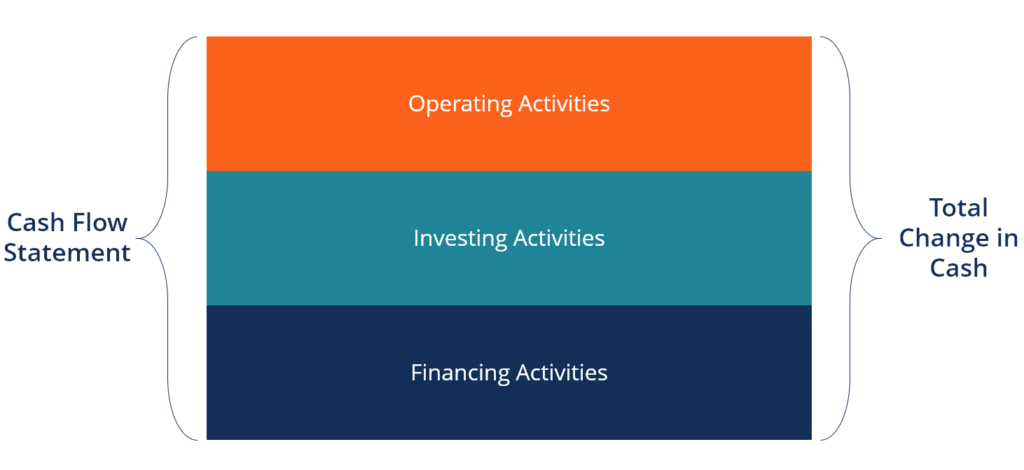 Cash Flow Statement

Operating Activities

Investing Activities

Financing Activities

Total Change in Cash